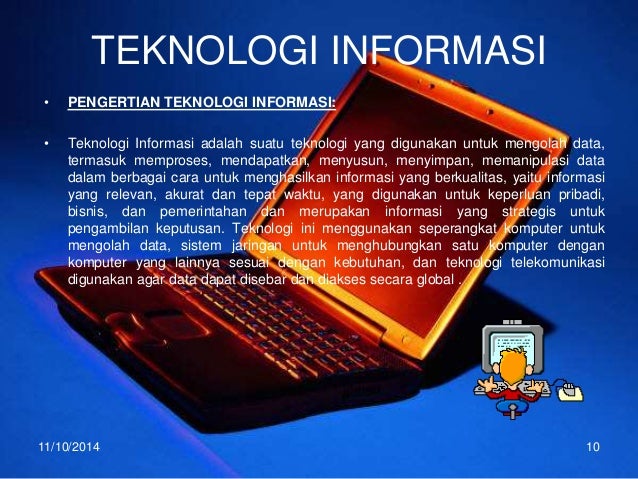 TEKNOLOGI INFORMASI

• PENGERTIAN TEKNOLOGI INFORMASI:

• Teknologi Informasi adalah suatu teknologi yang digunakan untuk mengolah data, termasuk memproses, mendapatkan, menyusun, menyimpan, memanipulasi data dalam berbagai cara untuk menghasilkan informasi yang berkualitas, yaitu informasi yang relevan, akurat dan tepat waktu, yang digunakan untuk keperluan pribadi, bisnis, dan pemerintahan dan merupakan informasi yang strategis untuk pengambilan keputusan. Teknologi ini menggunakan seperangkat komputer untuk mengolah data, sistem jaringan untuk menghubungkan satu komputer dengan komputer yang lainnya sesuai dengan kebutuhan, dan teknologi telekomunikasi digunakan agar data dapat disebar dan diakses secara global .

11/10/2014

10